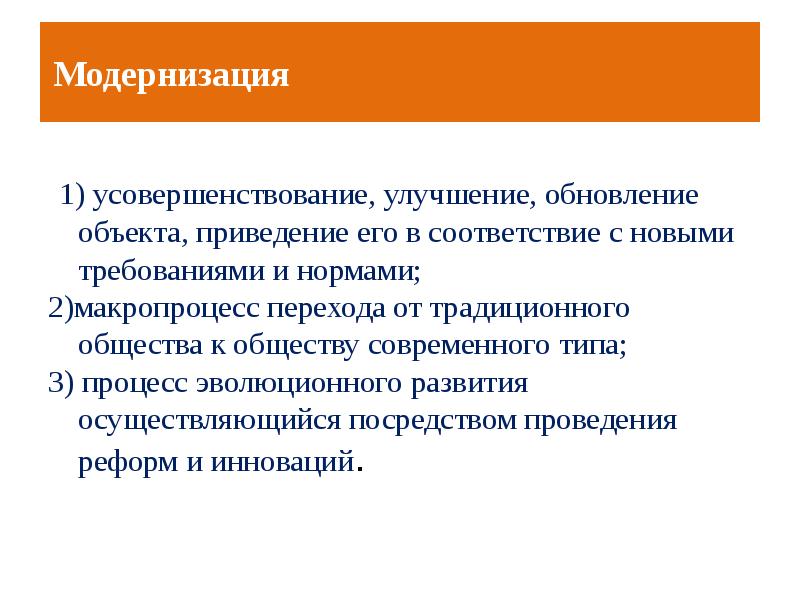 Модернизация

1) усовершенствование, улучшение, обновление объекта, приведение его в соответствие с новыми требованиями и нормами;
2)макропроцесс перехода от традиционного общества к обществу современного типа;
3) процесс эволюционного развития осуществляющийся посредством проведения реформ и инноваций.